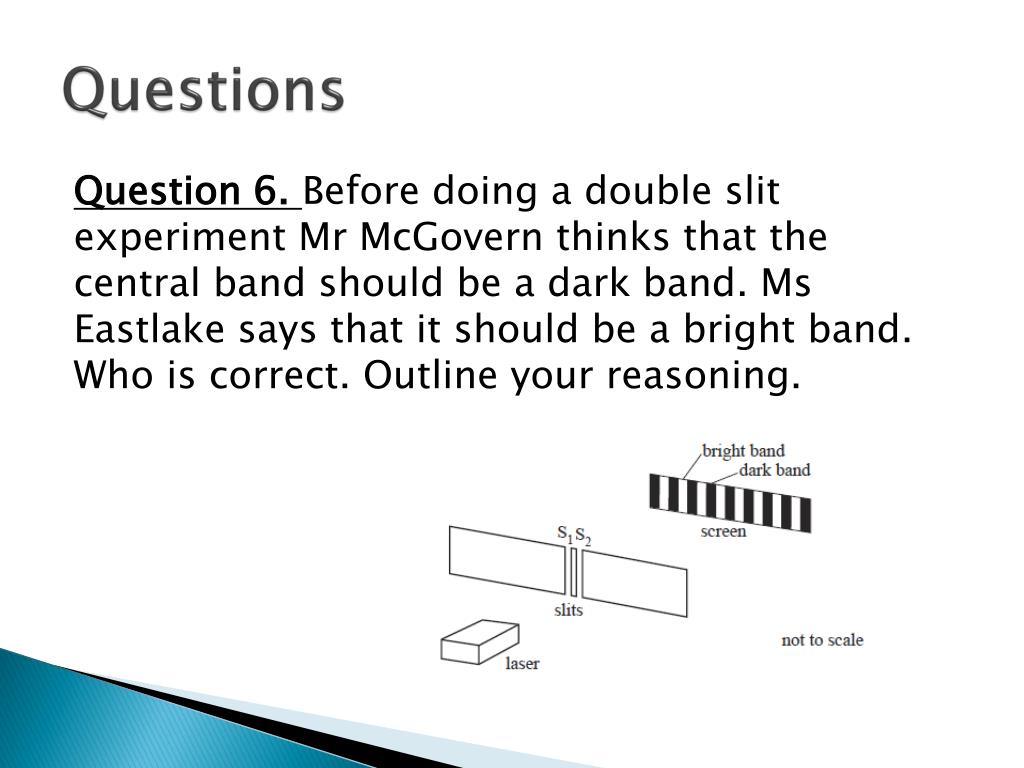 Questions

Question 6. Before doing a double slit experiment Mr McGovern thinks that the central band should be a dark band. Ms Eastlake says that it should be a bright band. Who is correct. Outline your reasoning.

bright band
dark band
screen
$S_1 S_2$
slits
laser
not to scale